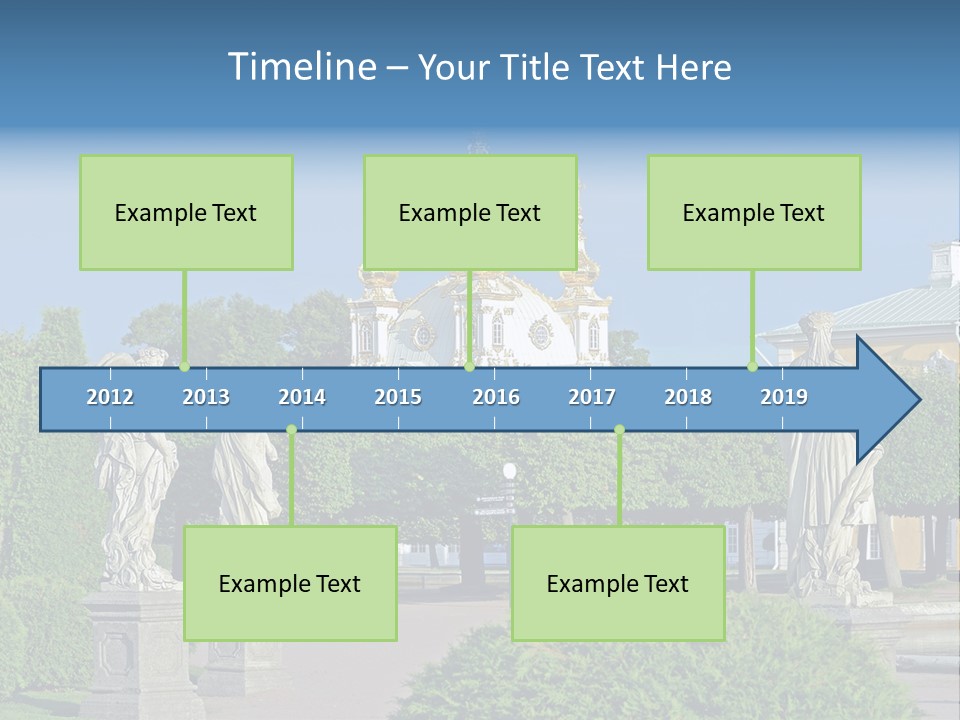 Timeline – Your Title Text Here

Example Text

Example Text

Example Text

2012 2013 2014 2015 2016 2017 2018 2019

Example Text

Example Text